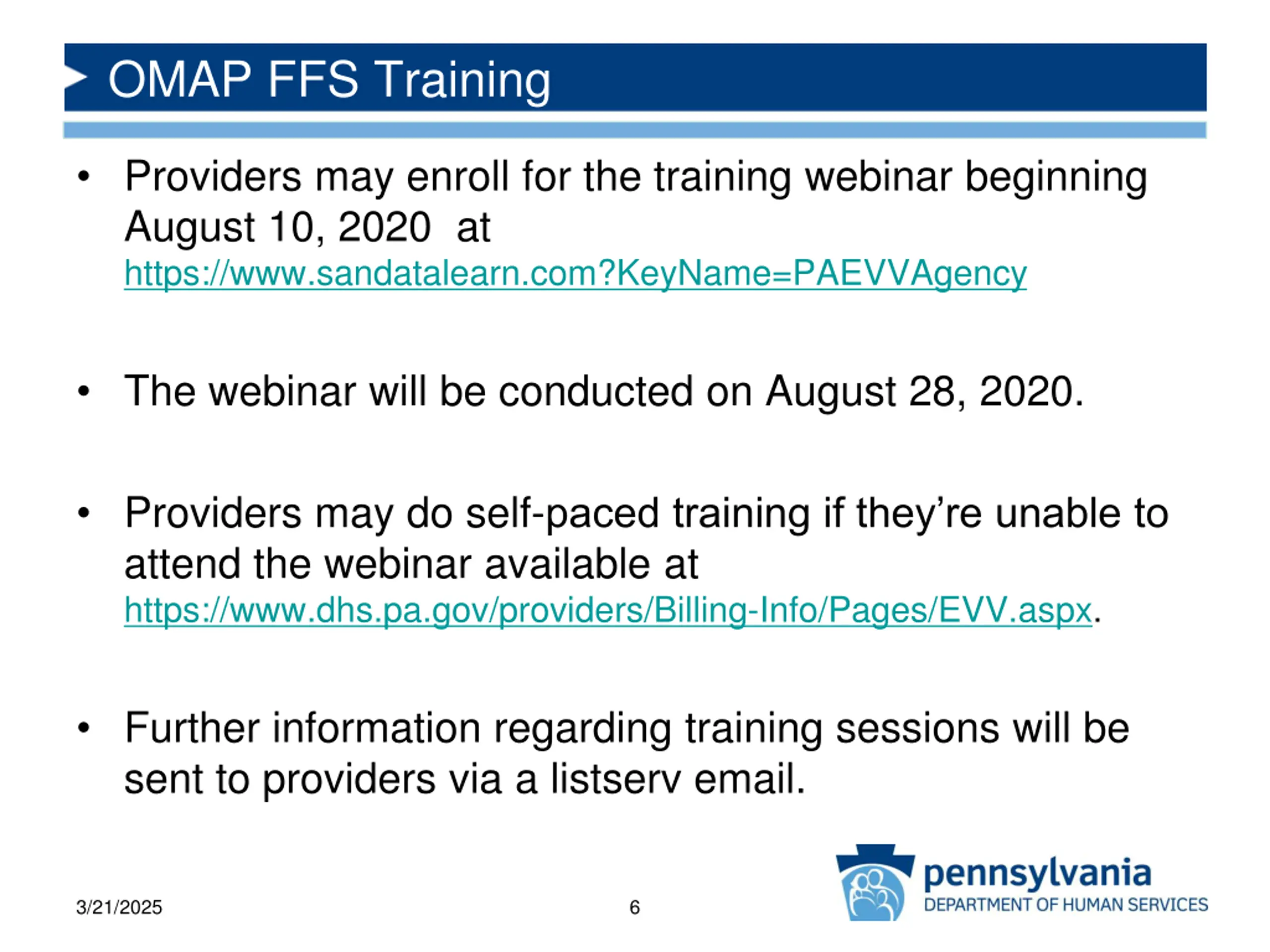 OMAP FFS Training

• Providers may enroll for the training webinar beginning August 10, 2020 at https://www.sandatalearn.com?KeyName=PAEVVAgency

• The webinar will be conducted on August 28, 2020.

• Providers may do self-paced training if they're unable to attend the webinar available at https://www.dhs.pa.gov/providers/Billing-Info/Pages/EVV.aspx.

• Further information regarding training sessions will be sent to providers via a listserv email.

3/21/2025

6

pennsylvania
DEPARTMENT OF HUMAN SERVICES